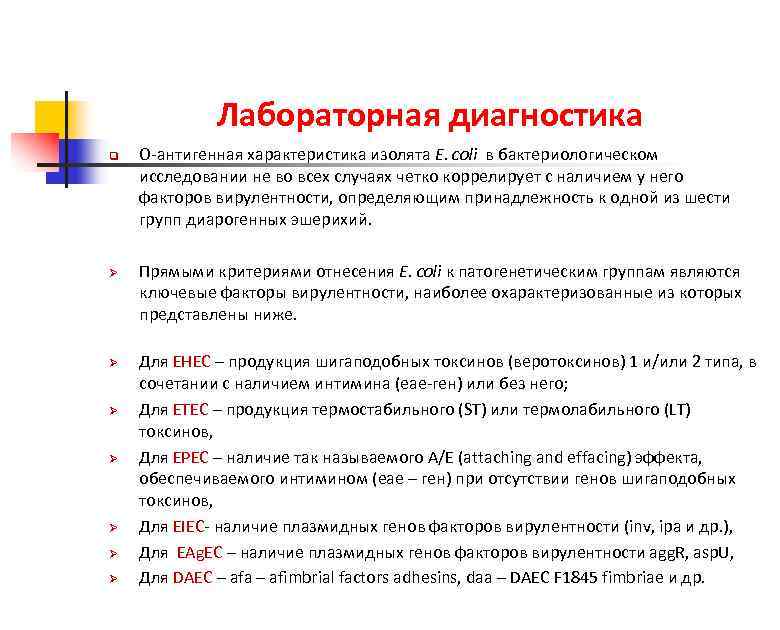 Лабораторная диагностика

О-антигенная характеристика изолята E. coli в бактериологическом исследовании не во всех случаях четко коррелирует с наличием у него факторов вирулентности, определяющим принадлежность к одной из шести групп диарогенных эшерихий.

Прямыми критериями отнесения E. coli к патогенетическим группам являются ключевые факторы вирулентности, наиболее охарактеризованные из которых представлены ниже.

Для EHEC – продукция шигаподобных токсинов (веротоксинов) 1 и/или 2 типа, в сочетании с наличием интимина (eae-ген) или без него;

Для ETEC – продукция термостабильного (ST) или термолабильного (LT) токсинов,

Для EPEC – наличие так называемого A/E (attaching and effacing) эффекта, обеспечиваемого интимином (eae – ген) при отсутствии генов шигаподобных токсинов,

Для EIEC- наличие плазмидных генов факторов вирулентности (inv, ipa и др.),

Для EAgEC – наличие плазмидных генов факторов вирулентности aggR, aspU,

Для DAEC – afa – afimbrial factors adhesins, daa – DAEC F1845 fimbriae и др.